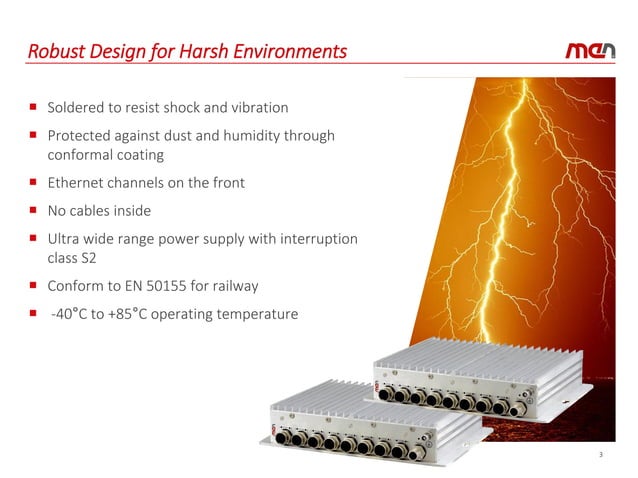 Robust Design for Harsh Environments

men

- Soldered to resist shock and vibration
- Protected against dust and humidity through conformal coating
- Ethernet channels on the front
- No cables inside
- Ultra wide range power supply with interruption class S2
- Conform to EN 50155 for railway
- -40°C to +85°C operating temperature

3